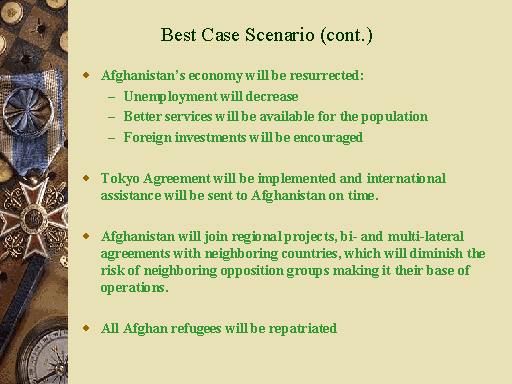 Best Case Scenario (cont.)

Afghanistan's economy will be resurrected:
– Unemployment will decrease
– Better services will be available for the population
– Foreign investments will be encouraged

Tokyo Agreement will be implemented and international assistance will be sent to Afghanistan on time.

Afghanistan will join regional projects, bi- and multi-lateral agreements with neighboring countries, which will diminish the risk of neighboring opposition groups making it their base of operations.

All Afghan refugees will be repatriated